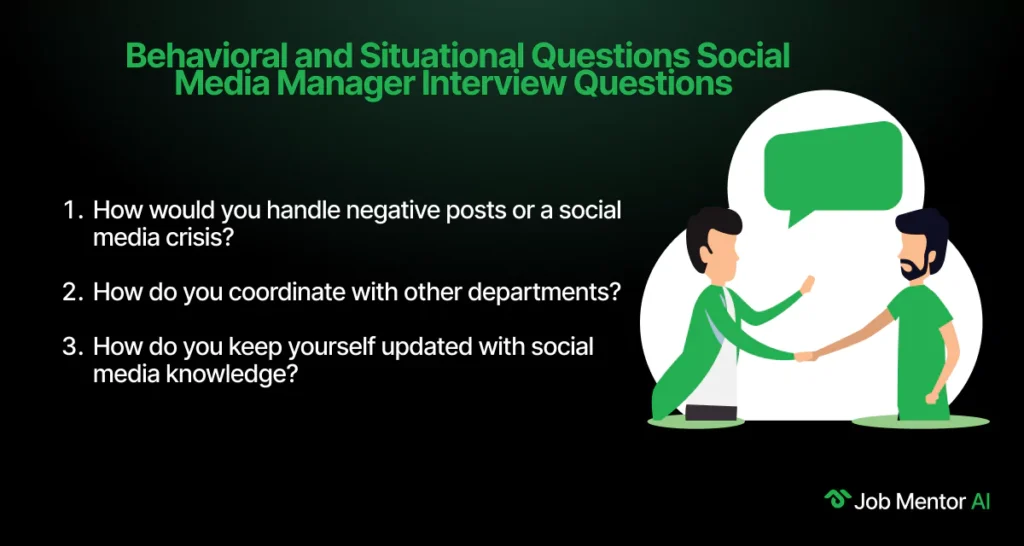 Behavioral and Situational Questions Social Media Manager Interview Questions

1. How would you handle negative posts or a social media crisis?

2. How do you coordinate with other departments?

3. How do you keep yourself updated with social media knowledge?

Job Mentor AI